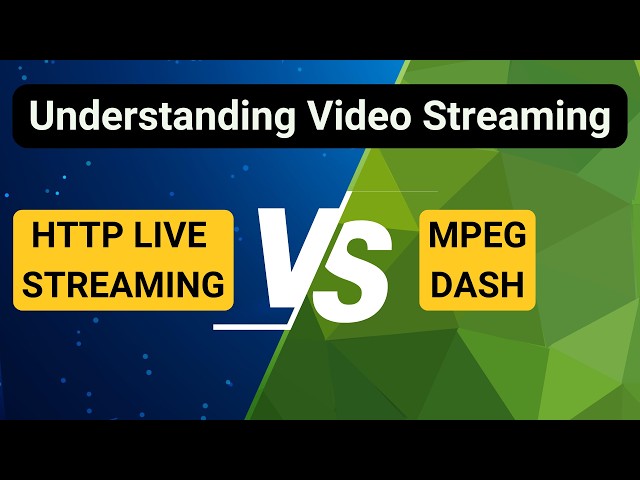 Understanding Video Streaming

HTTP LIVE STREAMING

VS

MPEG DASH